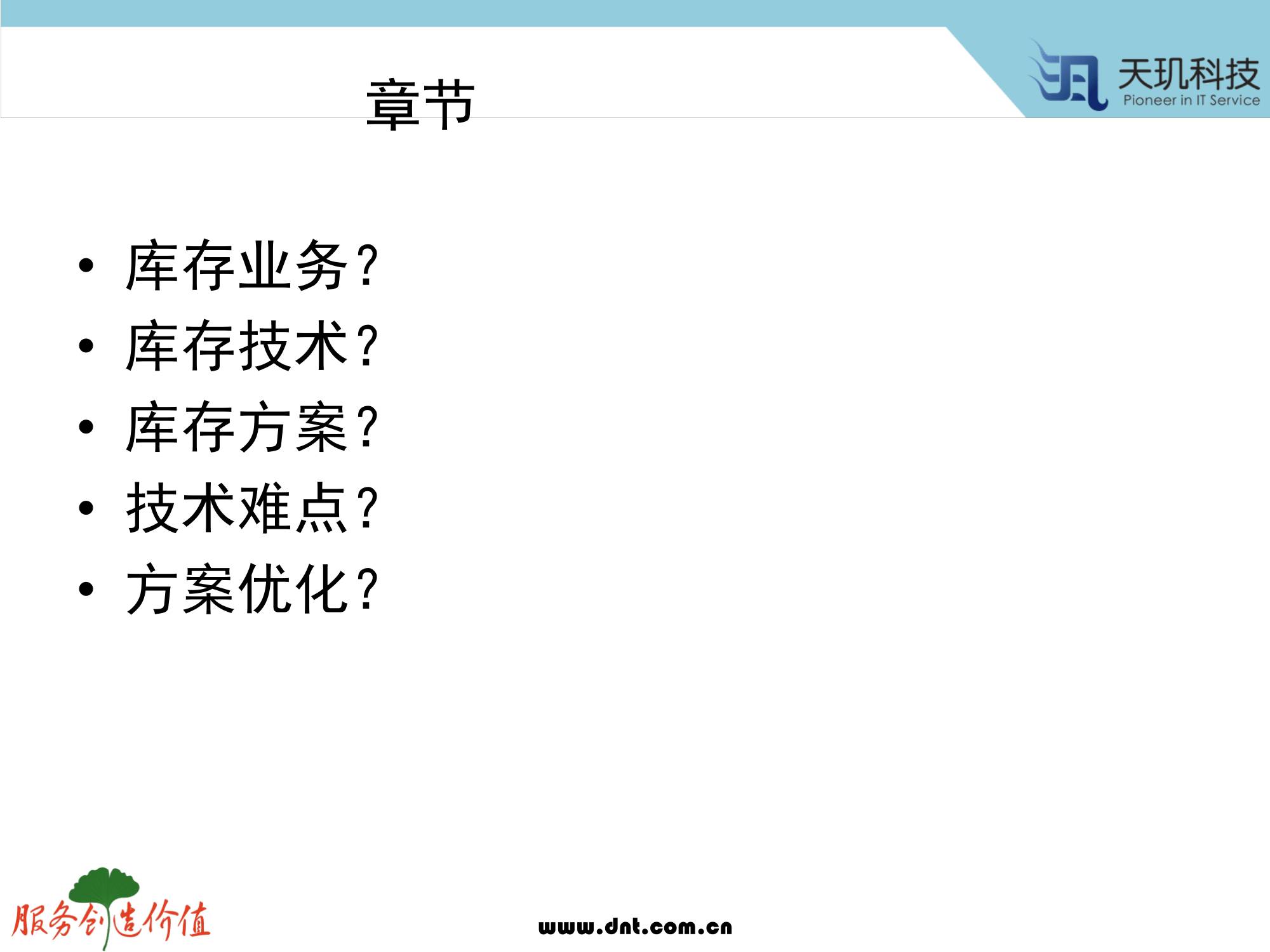 章节

天玑科技
Pioneer in IT Service

• 库存业务？
• 库存技术？
• 库存方案？
• 技术难点？
• 方案优化？

服务创造价值

www.dnt.com.cn